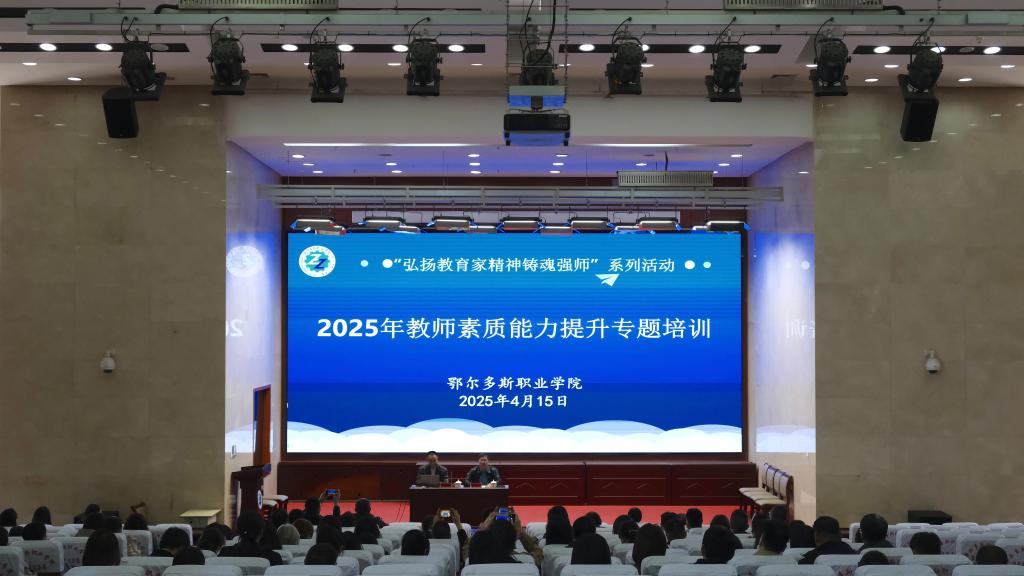 “弘扬教育家精神铸魂强师”系列活动

2025年教师素质能力提升专题培训

鄂尔多斯职业学院
2025年4月15日